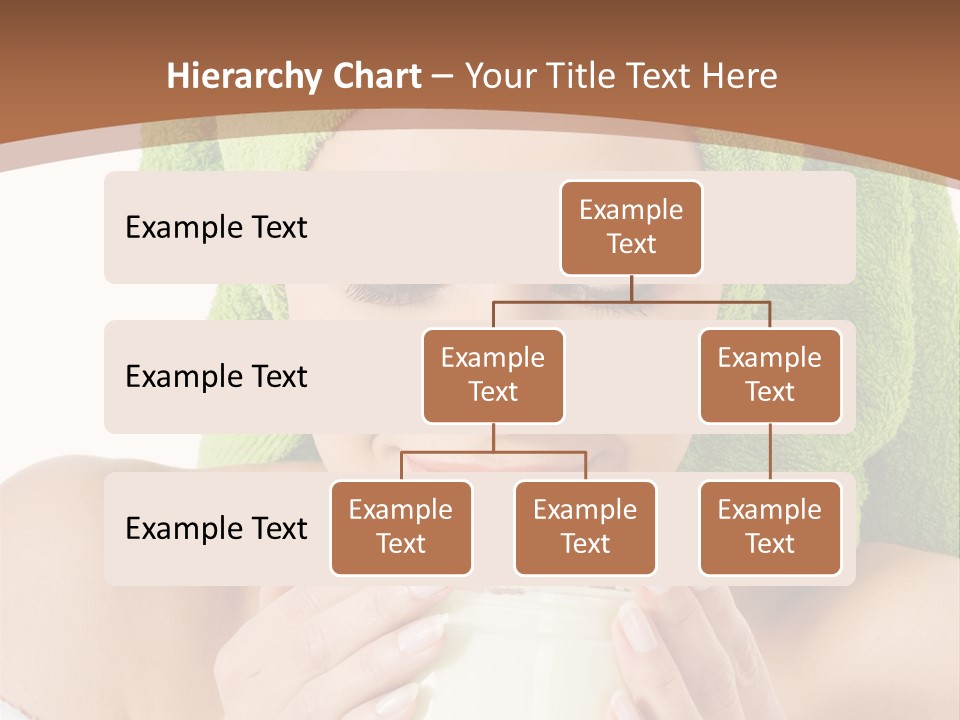 Hierarchy Chart – Your Title Text Here

Example Text

Example Text

Example Text

Example Text

Example Text

Example Text

Example Text

Example Text

Example Text